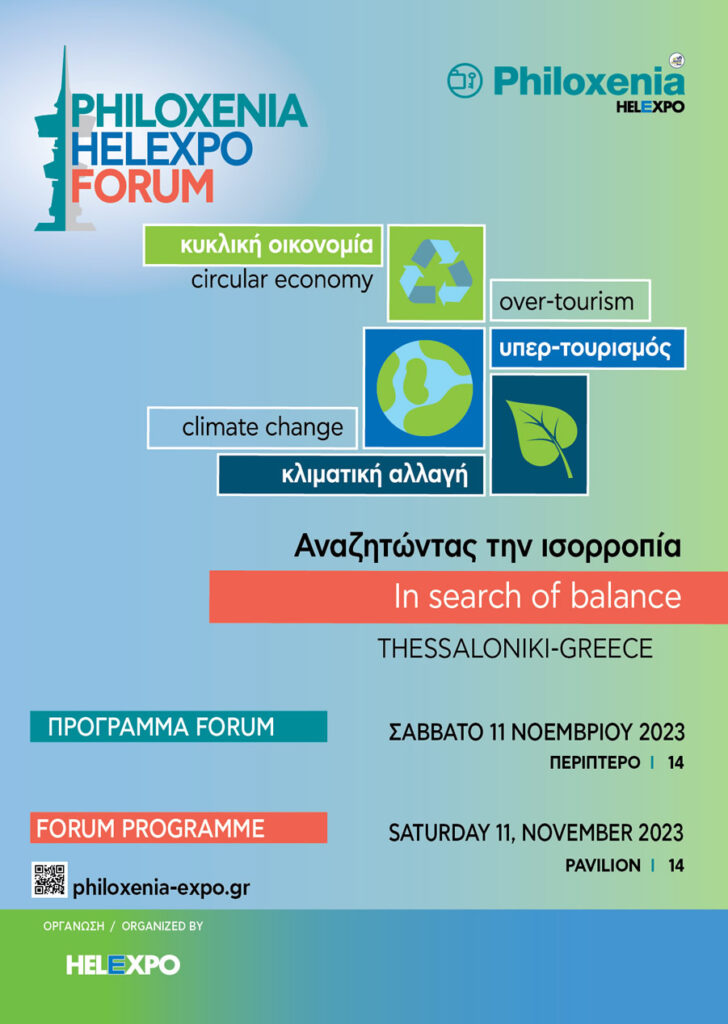 PHILOXENIA
HELEXPO
FORUM

Philoxenia
HELEXPO

κυκλική οικονομία
circular economy

over-tourism
υπερ-τουρισμός

climate change
κλιματική αλλαγή

Αναζητώντας την ισορροπία
In search of balance
THESSALONIKI-GREECE

ΠΡΟΓΡΑΜΜΑ FORUM

ΣΑΒΒΑΤΟ 11 ΝΟΕΜΒΡΙΟΥ 2023
ΠΕΡΙΠΤΕΡΟ | 14

FORUM PROGRAMME

SATURDAY 11, NOVEMBER 2023
PAVILION | 14

philoxenia-expo.gr

ΟΡΓΑΝΩΣΗ / ORGANIZED BY
HELEXPO